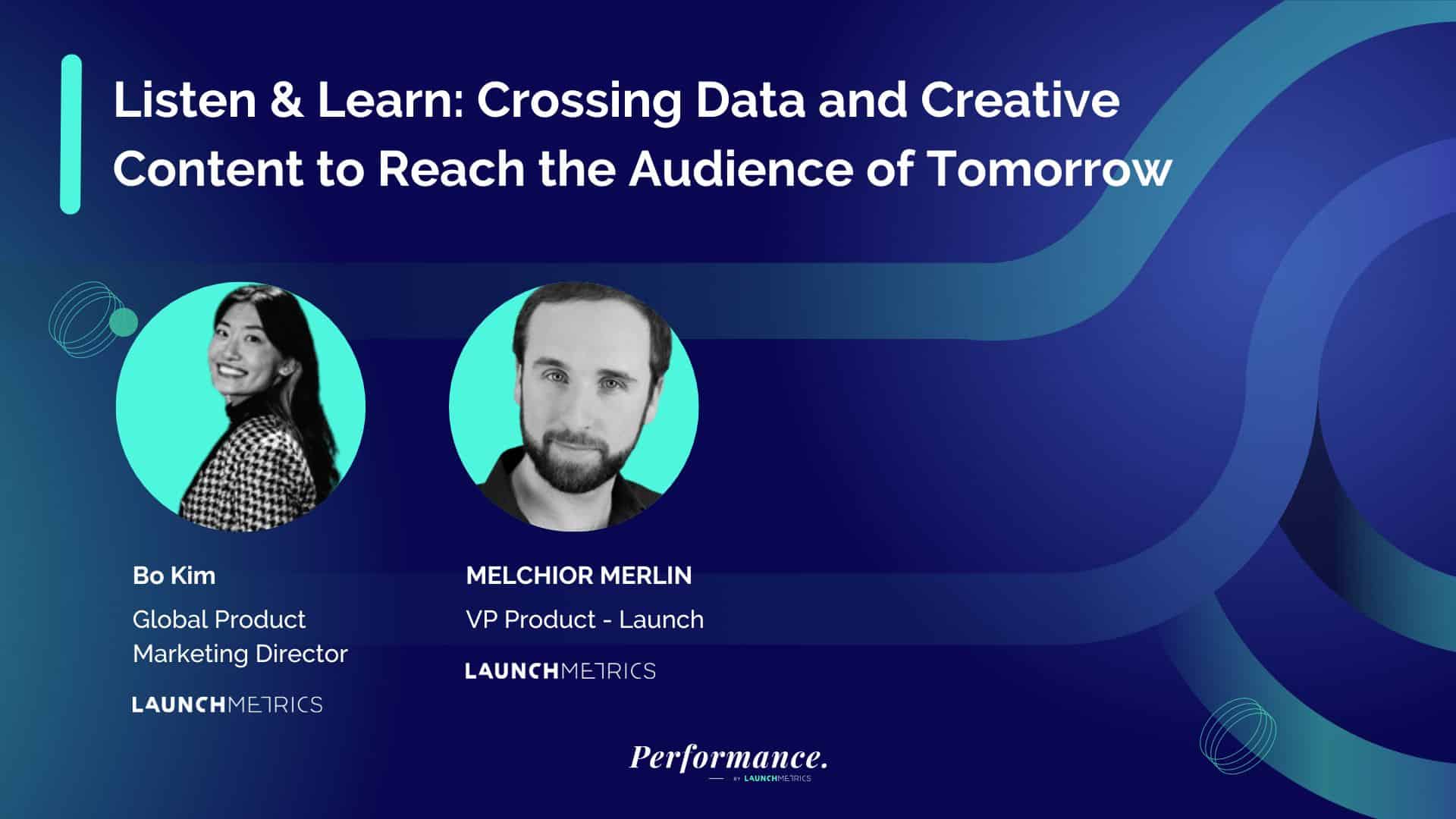 Listen & Learn: Crossing Data and Creative Content to Reach the Audience of Tomorrow

Bo Kim

Global Product Marketing Director

LAUNCHMETRICS

MELCHIOR MERLIN

VP Product - Launch

LAUNCHMETRICS

Performance.

BY LAUNCHMETRICS